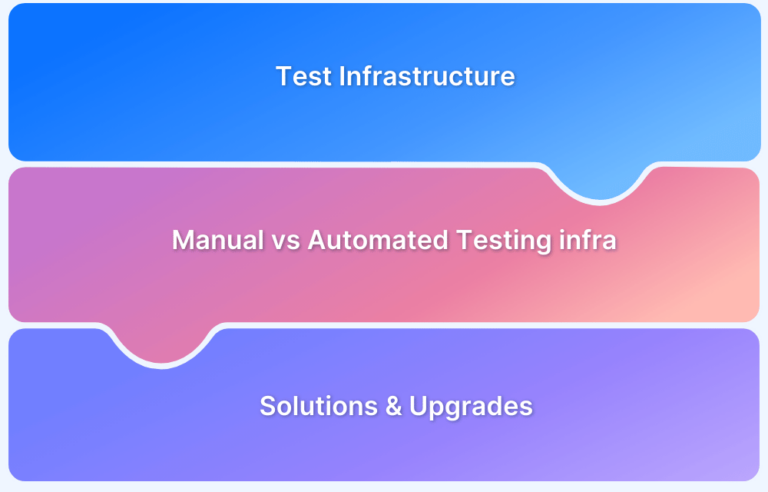 Test Infrastructure

Manual vs Automated Testing infra

Solutions & Upgrades